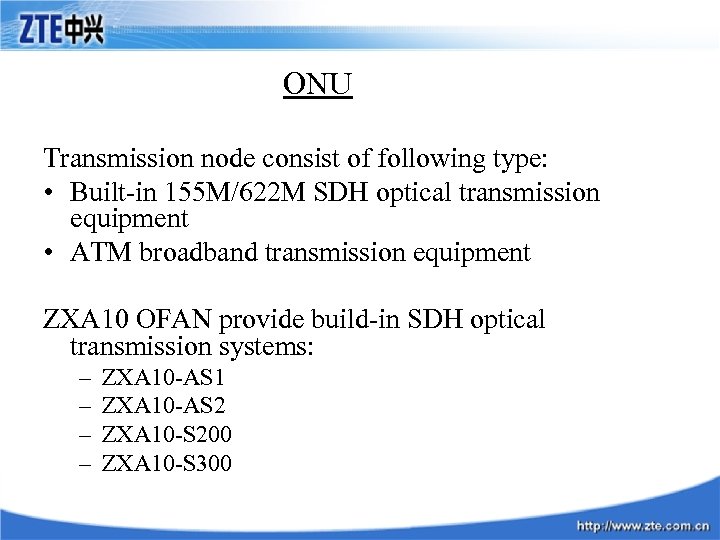 ZTE中兴

ONU

Transmission node consist of following type:
• Built-in 155M/622M SDH optical transmission equipment
• ATM broadband transmission equipment

ZXA10 OFAN provide build-in SDH optical transmission systems:
– ZXA10-AS1
– ZXA10-AS2
– ZXA10-S200
– ZXA10-S300

http://www.zte.com.cn